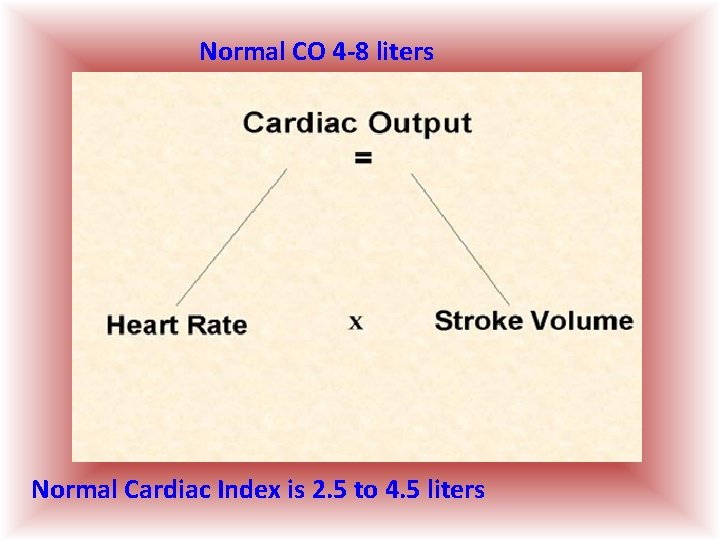 Normal CO 4-8 liters

Cardiac Output
=

Heart Rate x Stroke Volume

Normal Cardiac Index is 2.5 to 4.5 liters